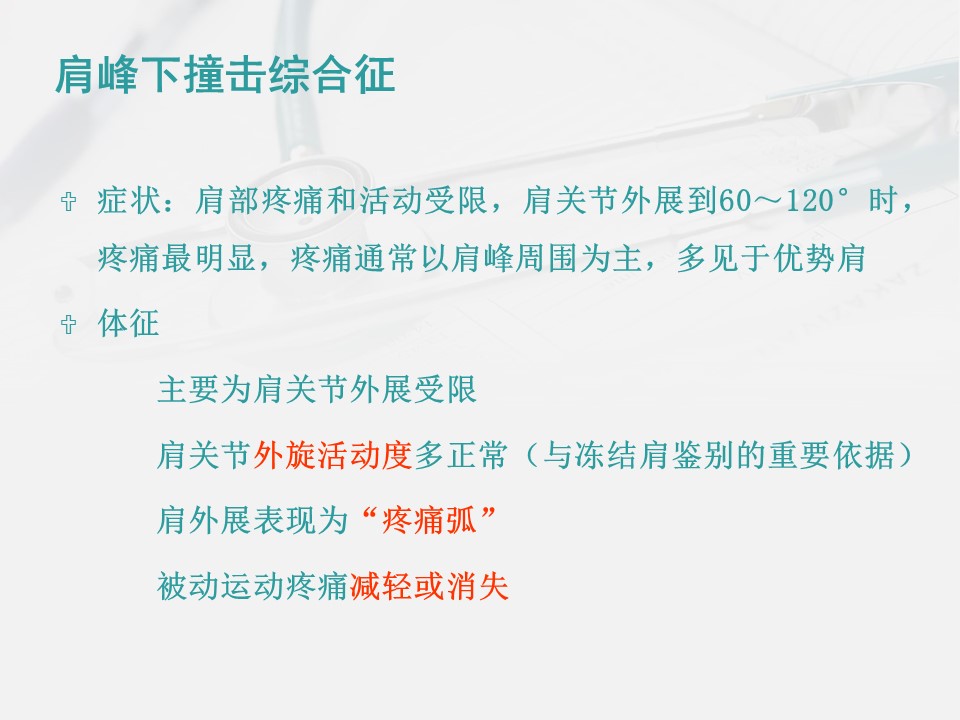 肩峰下撞击综合征

✞ 症状：肩部疼痛和活动受限，肩关节外展到60～120°时，疼痛最明显，疼痛通常以肩峰周围为主，多见于优势肩

✞ 体征

主要为肩关节外展受限

肩关节外旋活动度多正常（与冻结肩鉴别的重要依据）

肩外展表现为“疼痛弧”

被动运动疼痛减轻或消失